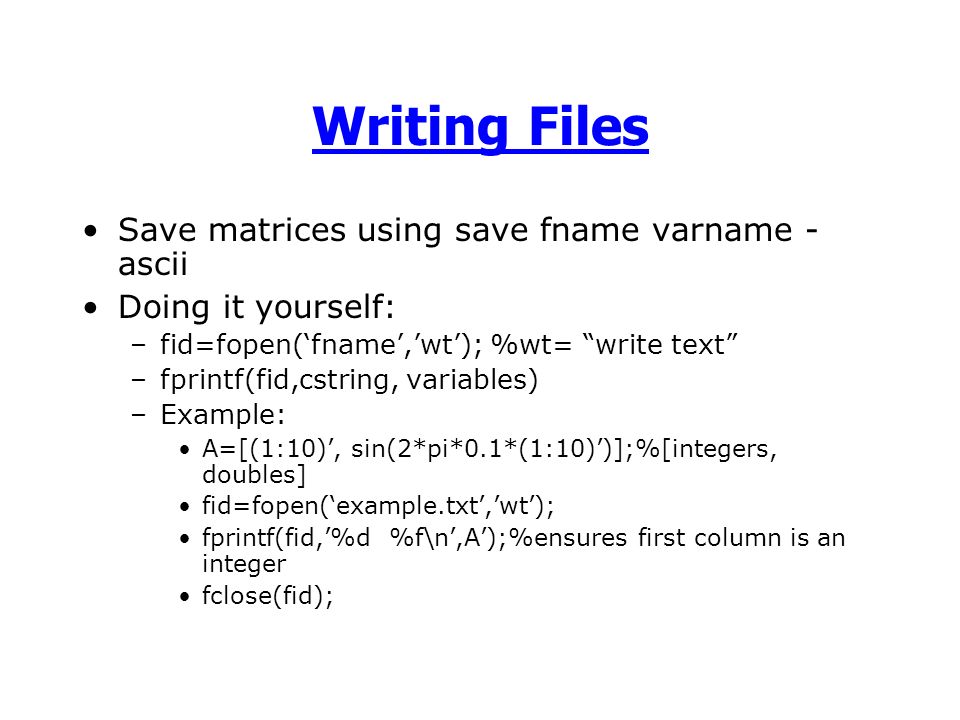 Writing Files

• Save matrices using save fname varname -ascii
• Doing it yourself:
  – fid=fopen(‘fname’,’wt’); %wt= “write text”
  – fprintf(fid,cstring, variables)
  – Example:
    • A=[(1:10)’, sin(2*pi*0.1*(1:10)’)];%[integers, doubles]
    • fid=fopen(‘example.txt’,’wt’);
    • fprintf(fid,’%d  %f\n’,A’);%ensures first column is an integer
    • fclose(fid);